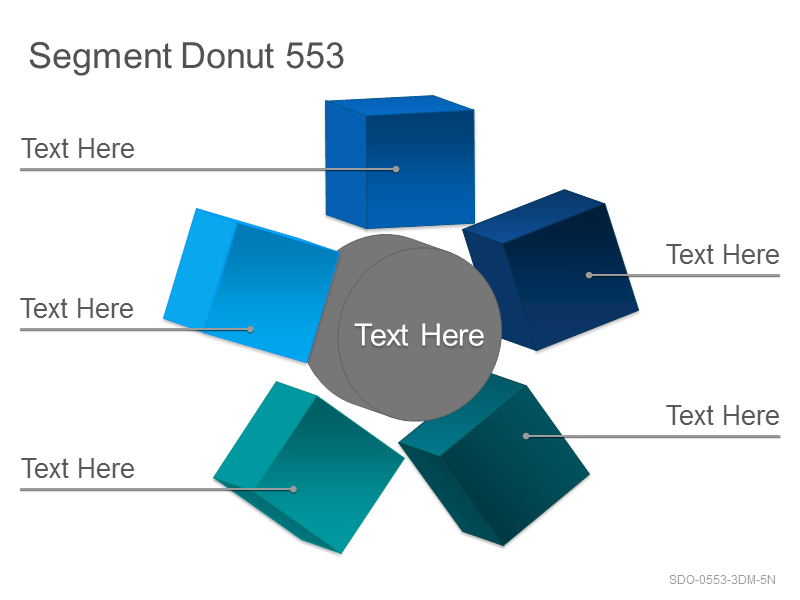 Segment Donut 553

Text Here

Text Here

Text Here

Text Here

Text Here

Text Here

SDO-0553-3DM-5N